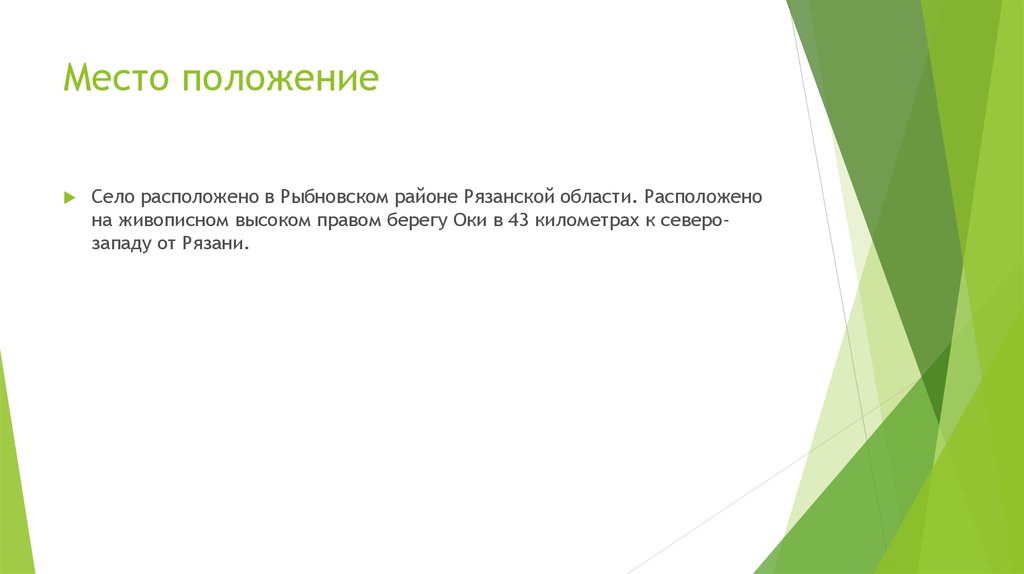 Место положение

Село расположено в Рыбновском районе Рязанской области. Расположено на живописном высоком правом берегу Оки в 43 километрах к северо-западу от Рязани.